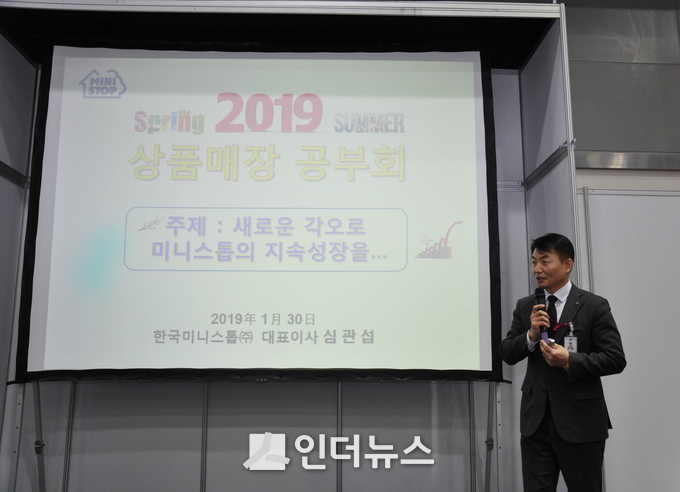 MINI STOP

Spring 2019 SUMMER

상품매장 공부회

주제 : 새로운 각오로 미니스톱의 지속성장을...

2019年 1月 30日

한국미니스톱㈜ 대표이사 심 관 섭

인더뉴스